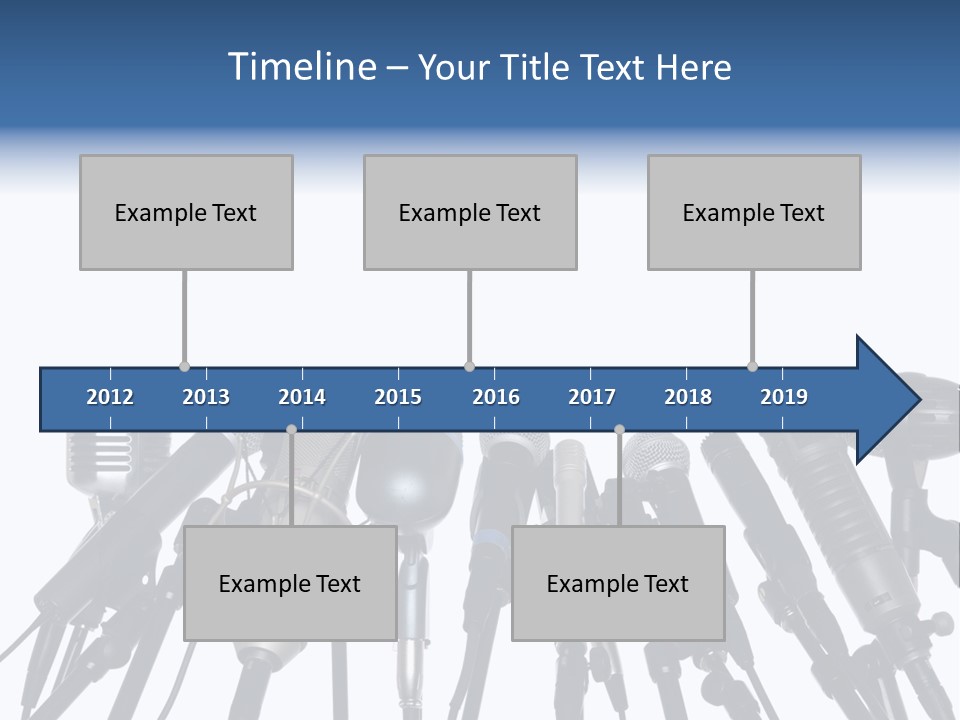 Timeline – Your Title Text Here

Example Text

Example Text

Example Text

2012 2013 2014 2015 2016 2017 2018 2019

Example Text

Example Text